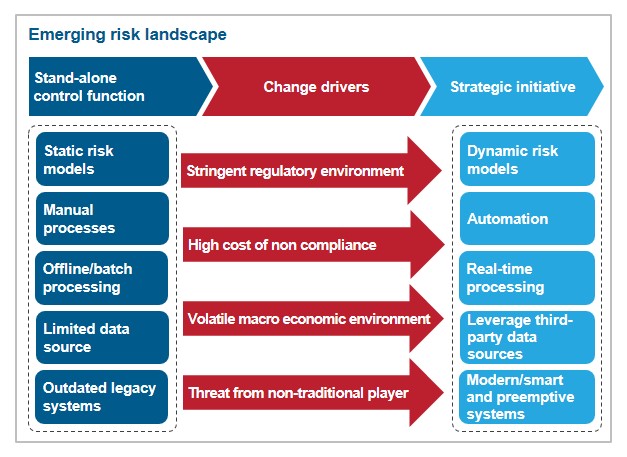 Emerging risk landscape

Stand-alone control function

Change drivers

Strategic initiative

Static risk models

Manual processes

Offline/batch processing

Limited data source

Outdated legacy systems

Stringent regulatory environment

High cost of non compliance

Volatile macro economic environment

Threat from non-traditional player

Dynamic risk models

Automation

Real-time processing

Leverage third-party data sources

Modern/smart and preemptive systems